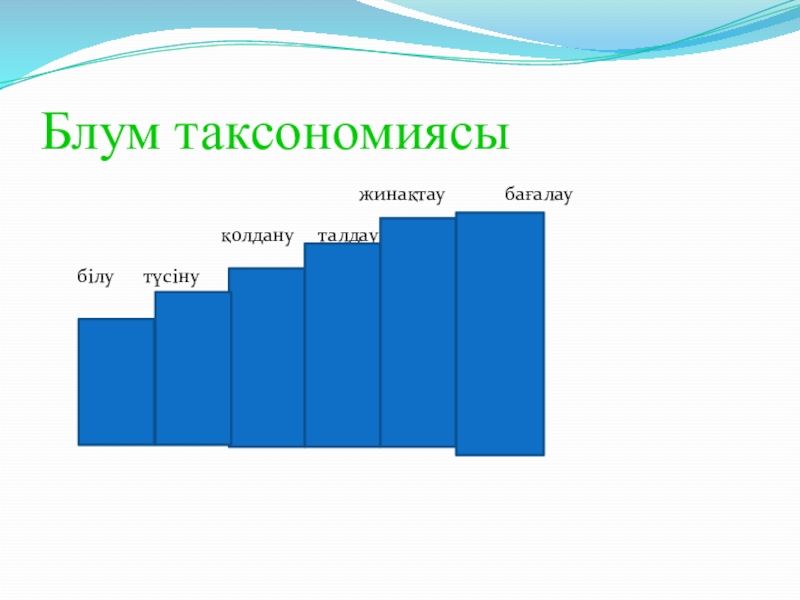 Блум таксономиясы

жинақтау бағалау

қолдану талдау

білу түсіну